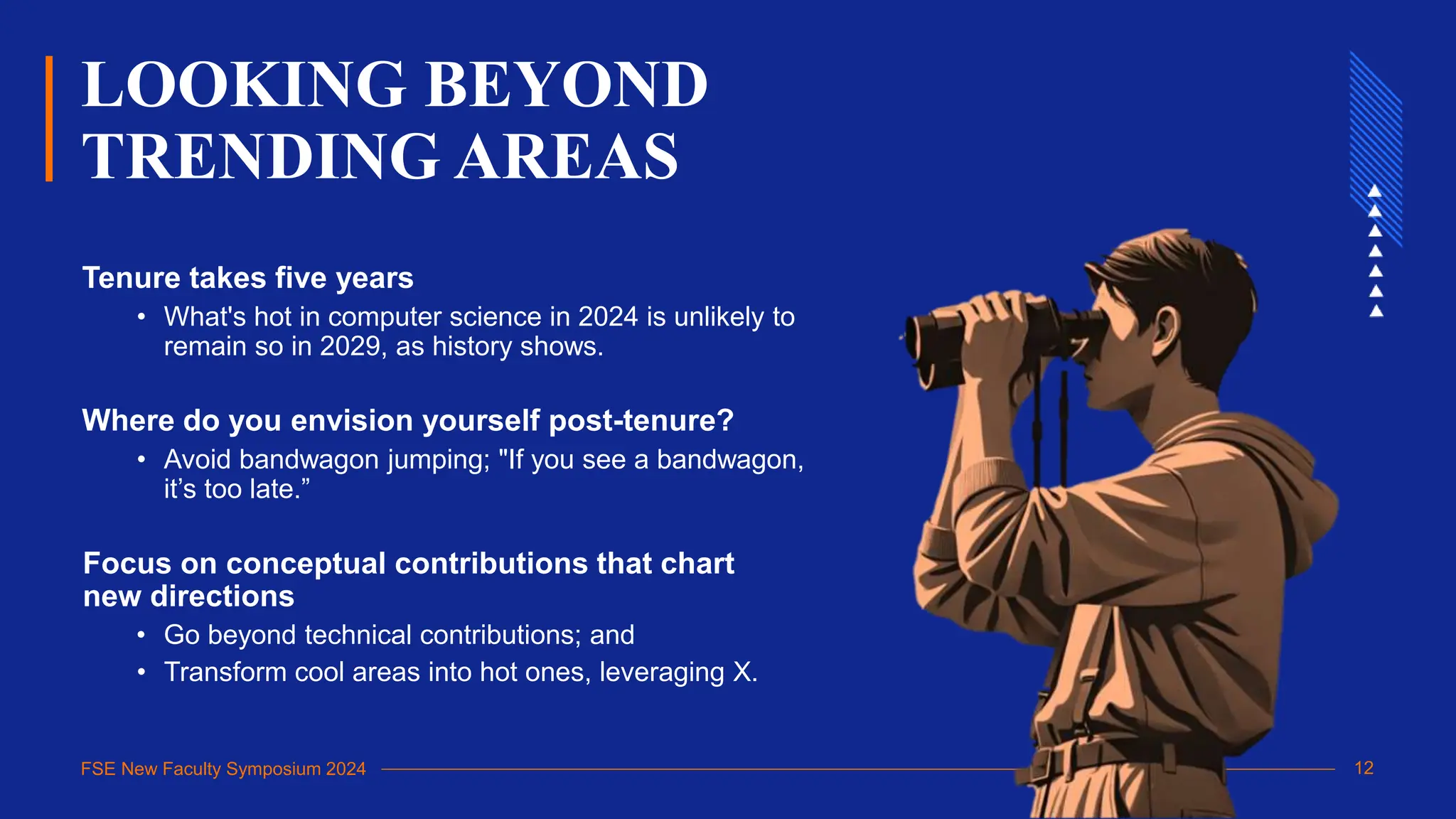 LOOKING BEYOND TRENDING AREAS

Tenure takes five years
• What's hot in computer science in 2024 is unlikely to remain so in 2029, as history shows.

Where do you envision yourself post-tenure?
• Avoid bandwagon jumping; "If you see a bandwagon, it’s too late.”

Focus on conceptual contributions that chart new directions
• Go beyond technical contributions; and
• Transform cool areas into hot ones, leveraging X.

FSE New Faculty Symposium 2024

12